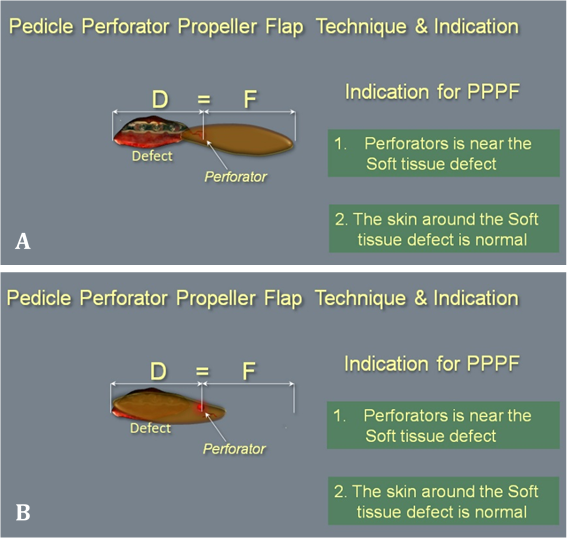 Pedicle Perforator Propeller Flap Technique & Indication

D = F

Defect

Perforator

Indication for PPPF

1. Perforators is near the Soft tissue defect

2. The skin around the Soft tissue defect is normal

A

Pedicle Perforator Propeller Flap Technique & Indication

D = F

Defect

Perforator

Indication for PPPF

1. Perforators is near the Soft tissue defect

2. The skin around the Soft tissue defect is normal

B